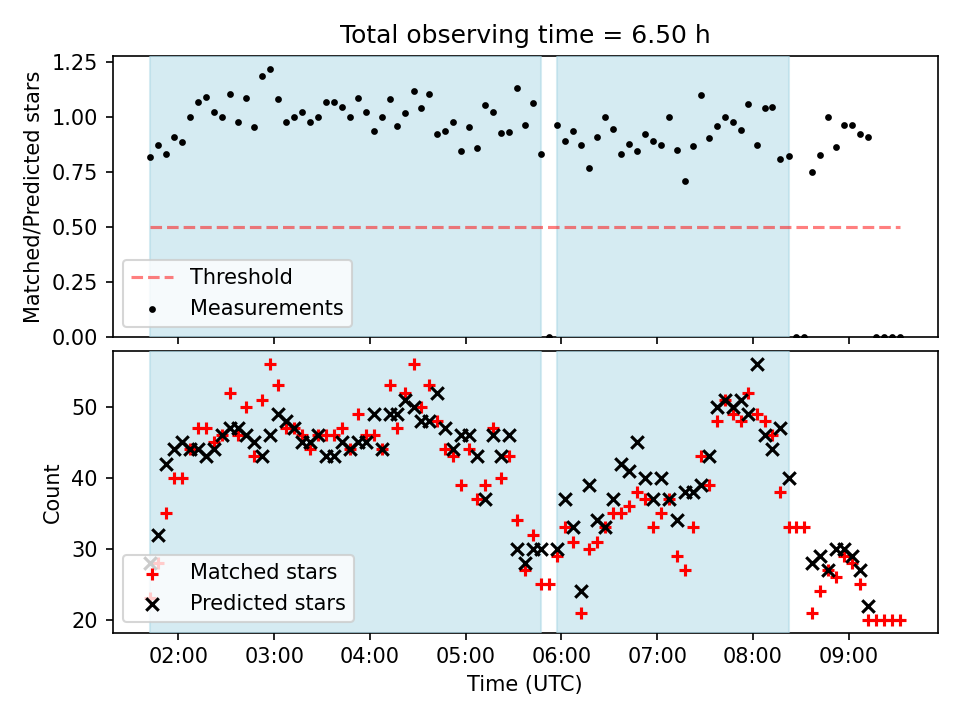 Total observing time = 6.50 h

Matched/Predicted stars

1.25
1.00
0.75
0.50
0.25
0.00

Threshold
Measurements

Count

50
40
30
20

Matched stars
Predicted stars

02:00
03:00
04:00
05:00
06:00
07:00
08:00
09:00

Time (UTC)